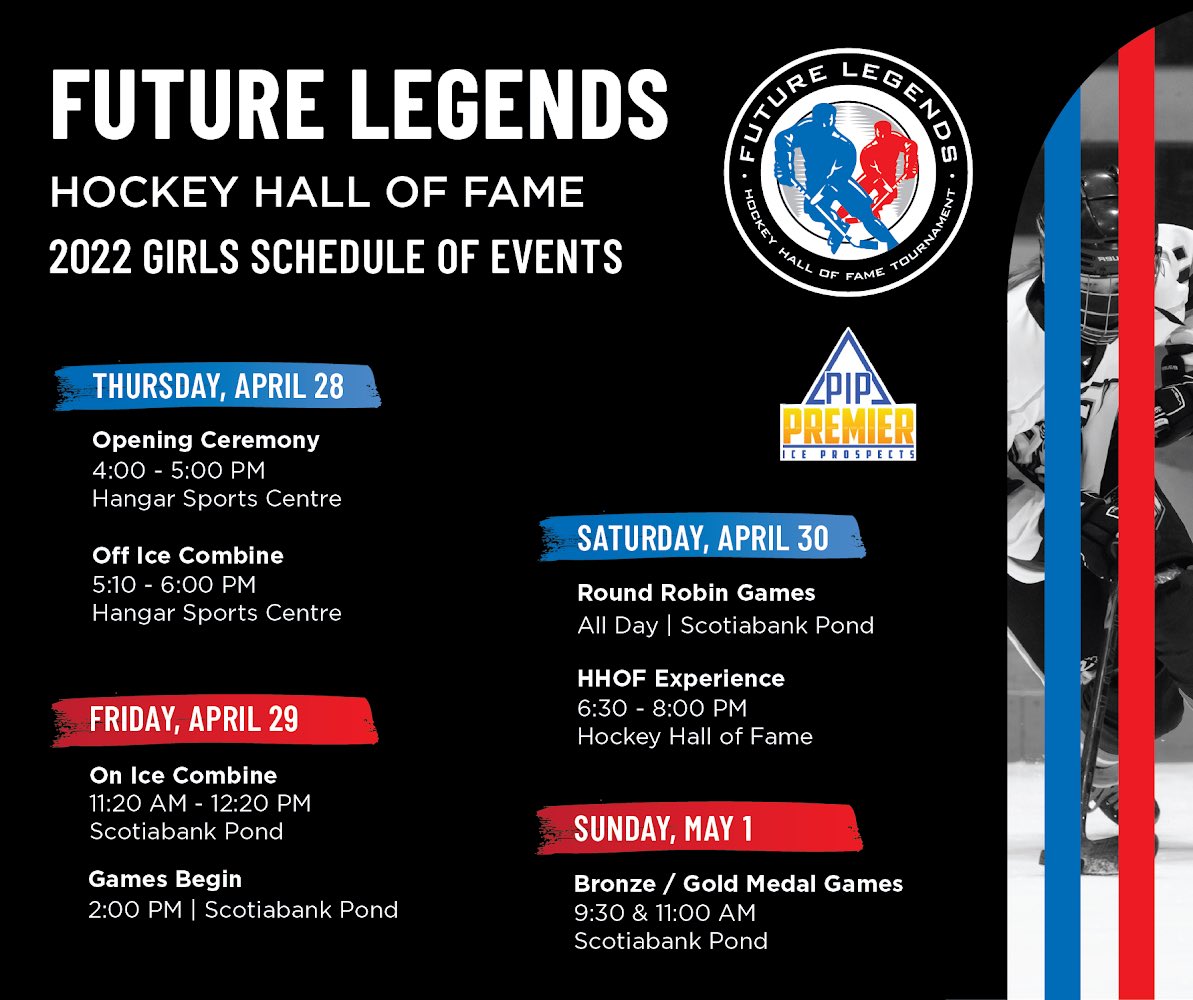 FUTURE LEGENDS
HOCKEY HALL OF FAME
2022 GIRLS SCHEDULE OF EVENTS

FUTURE LEGENDS
HOCKEY HALL OF FAME TOURNAMENT

PIP
PREMIER
ICE PROSPECTS

THURSDAY, APRIL 28

Opening Ceremony
4:00 - 5:00 PM
Hangar Sports Centre

Off Ice Combine
5:10 - 6:00 PM
Hangar Sports Centre

FRIDAY, APRIL 29

On Ice Combine
11:20 AM - 12:20 PM
Scotiabank Pond

Games Begin
2:00 PM | Scotiabank Pond

SATURDAY, APRIL 30

Round Robin Games
All Day | Scotiabank Pond

HHOF Experience
6:30 - 8:00 PM
Hockey Hall of Fame

SUNDAY, MAY 1

Bronze / Gold Medal Games
9:30 & 11:00 AM
Scotiabank Pond